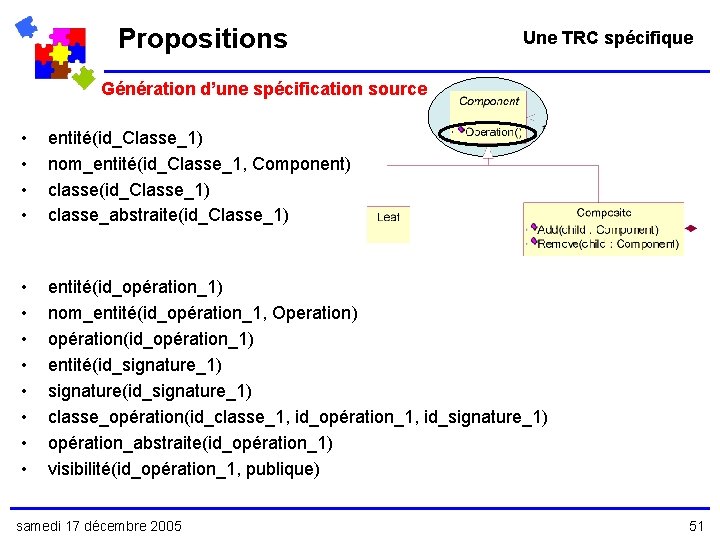 Propositions

Une TRC spécifique

Génération d'une spécification source

Component

Operation()

Leaf

Composite

Add(child : Component)
Remove(child : Component)

• entité(id_Classe_1)
• nom_entité(id_Classe_1, Component)
• classe(id_Classe_1)
• classe_abstraite(id_Classe_1)

• entité(id_opération_1)
• nom_entité(id_opération_1, Operation)
• opération(id_opération_1)
• entité(id_signature_1)
• signature(id_signature_1)
• classe_opération(id_classe_1, id_opération_1, id_signature_1)
• opération_abstraite(id_opération_1)
• visibilité(id_opération_1, publique)

samedi 17 décembre 2005

51